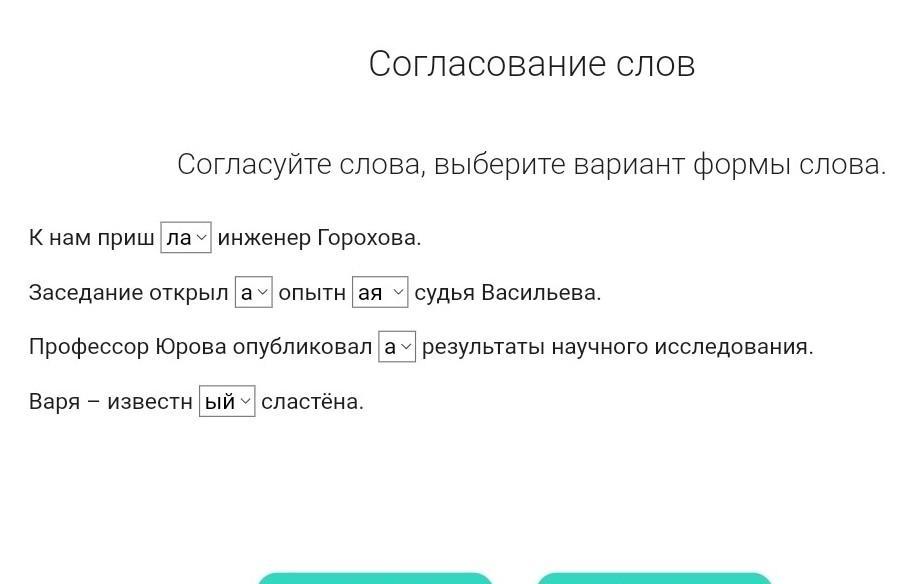 Согласование слов

Согласуйте слова, выберите вариант формы слова.

К нам приш ла инженер Горохова.

Заседание открыл а опытн ая судья Васильева.

Профессор Юрова опубликовал а результаты научного исследования.

Варя – известн ый сластёна.